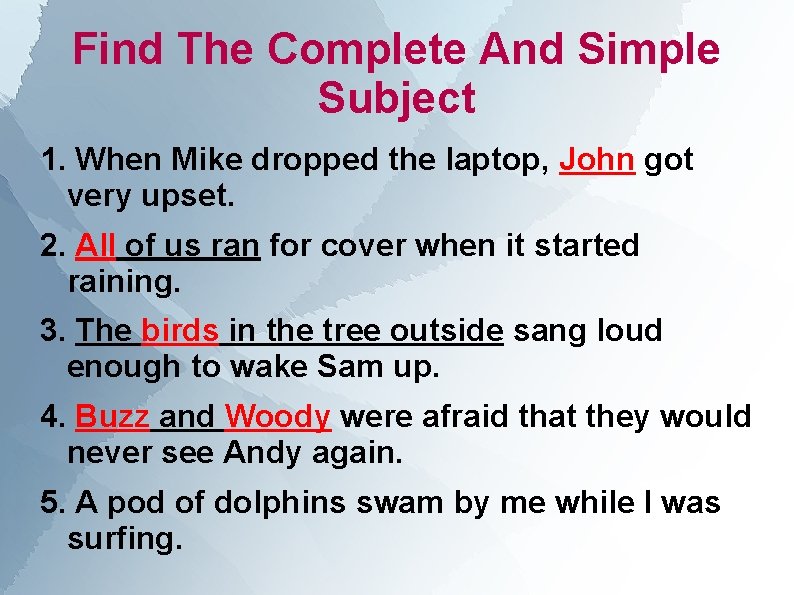 Find The Complete And Simple Subject

1. When Mike dropped the laptop, John got very upset.

2. All of us ran for cover when it started raining.

3. The birds in the tree outside sang loud enough to wake Sam up.

4. Buzz and Woody were afraid that they would never see Andy again.

5. A pod of dolphins swam by me while I was surfing.